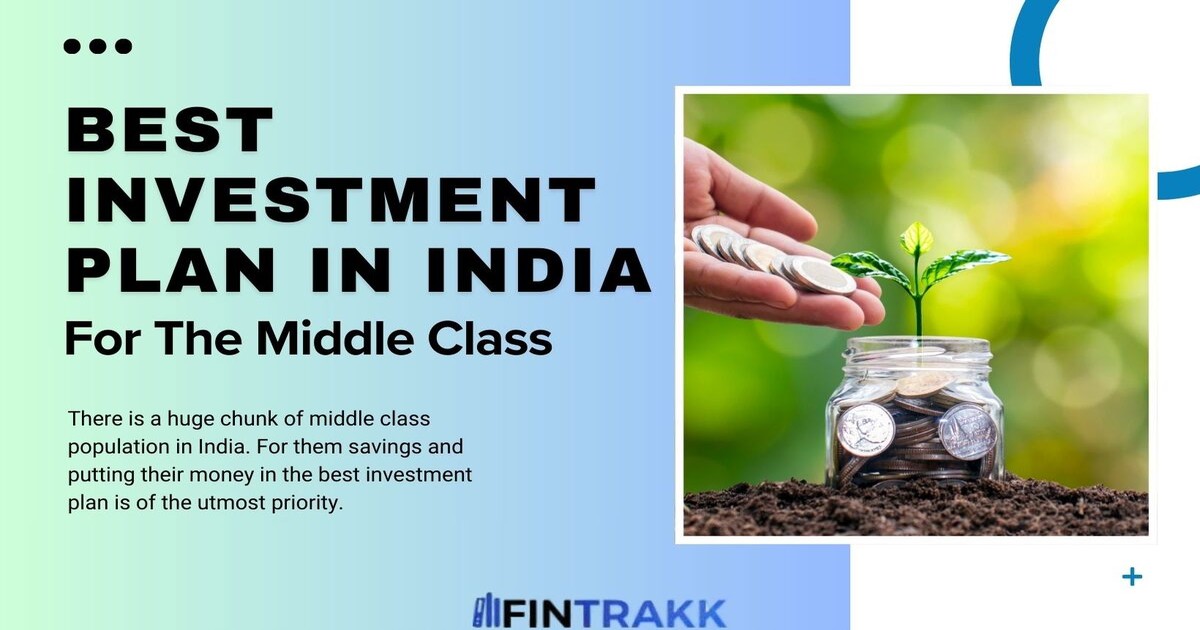 BEST INVESTMENT PLAN IN INDIA

For The Middle Class

There is a huge chunk of middle class population in India. For them savings and putting their money in the best investment plan is of the utmost priority.

FINTRAKK